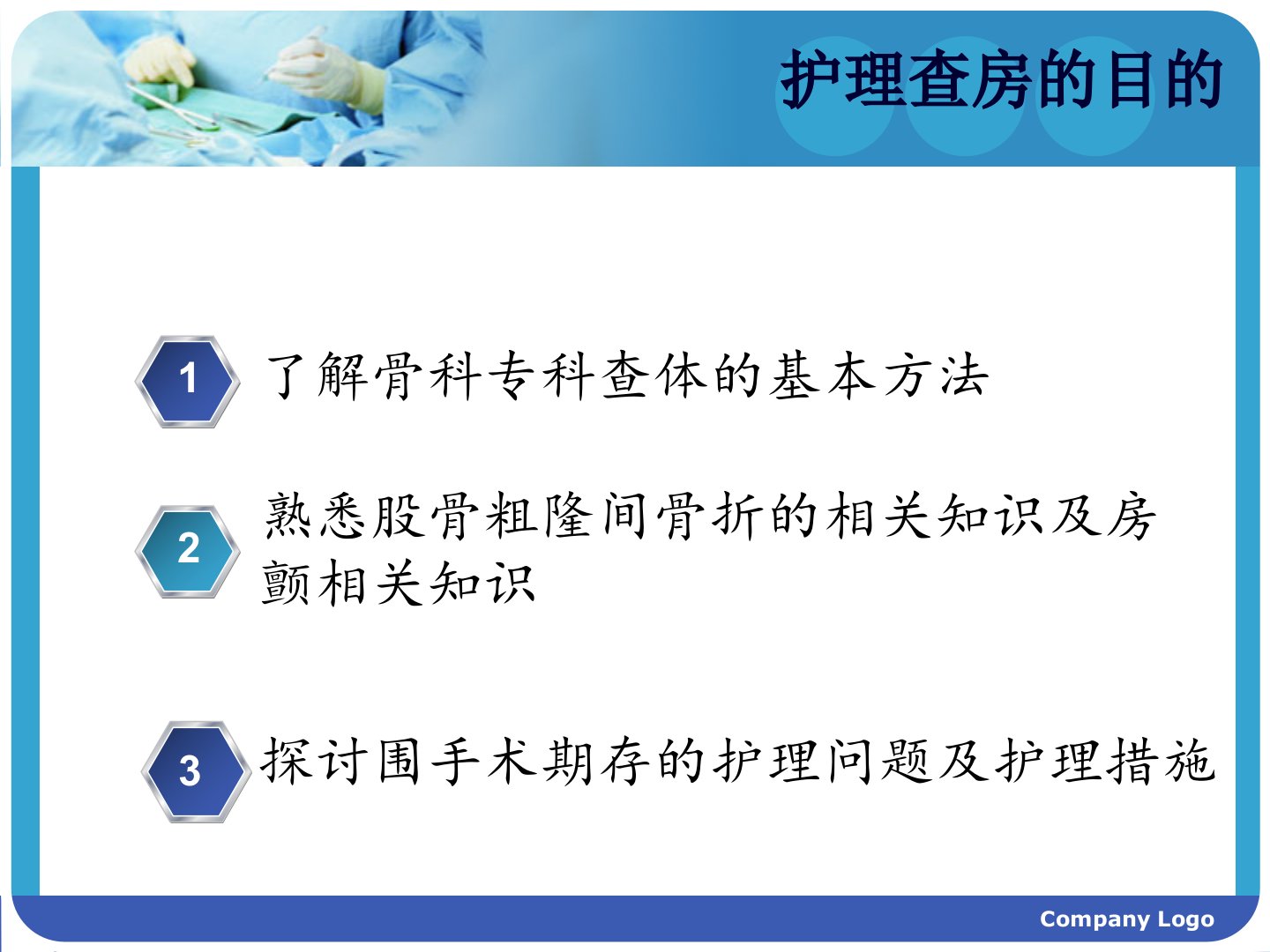 护理查房的目的

1 了解骨科专科查体的基本方法

2 熟悉股骨粗隆间骨折的相关知识及房颤相关知识

3 探讨围手术期存的护理问题及护理措施

Company Logo